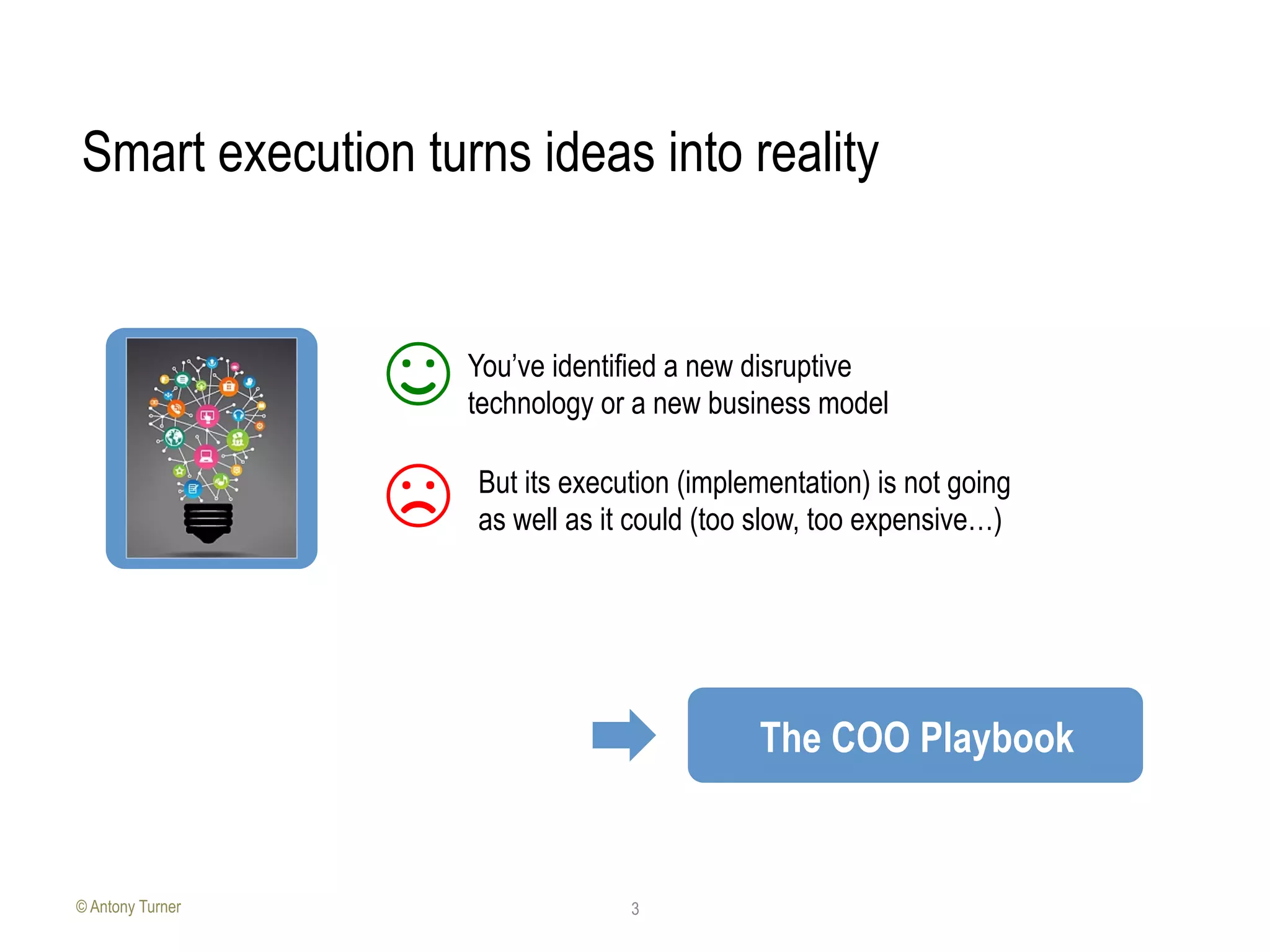 Smart execution turns ideas into reality

You've identified a new disruptive technology or a new business model

But its execution (implementation) is not going as well as it could (too slow, too expensive…)

The COO Playbook

© Antony Turner

3